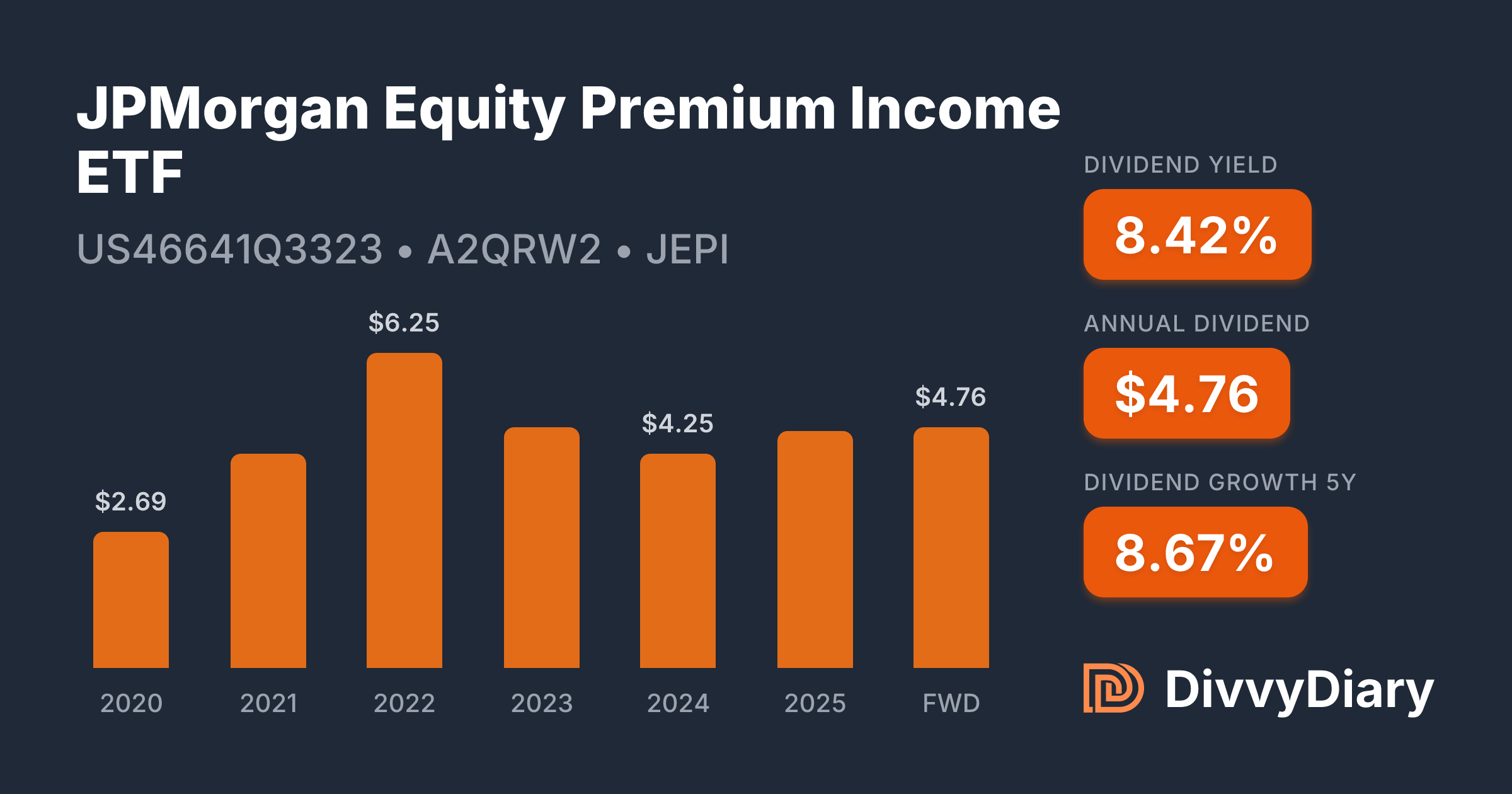 JPMorgan Equity Premium Income ETF

US46641Q3323 • A2QRW2 • JEPI

$2.69
$6.25
$4.25
$4.76

2020
2021
2022
2023
2024
2025
FWD

DIVIDEND YIELD
8.42%

ANNUAL DIVIDEND
$4.76

DIVIDEND GROWTH 5Y
8.67%

DivvyDiary